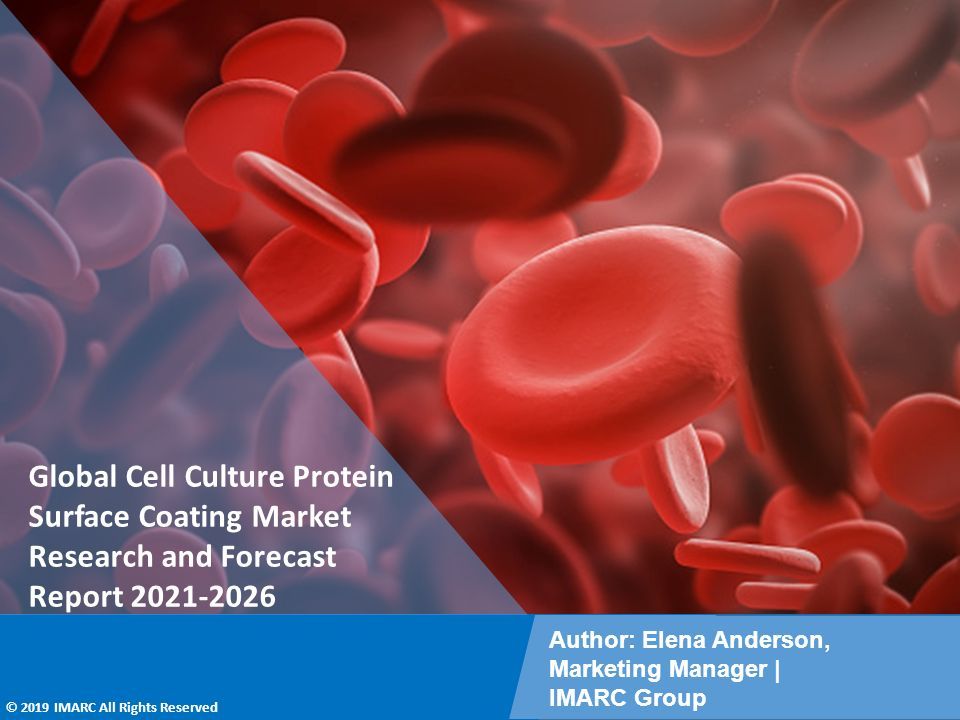 Global Cell Culture Protein Surface Coating Market Research and Forecast Report 2021-2026

Author: Elena Anderson, Marketing Manager | IMARC Group

© 2019 IMARC All Rights Reserved